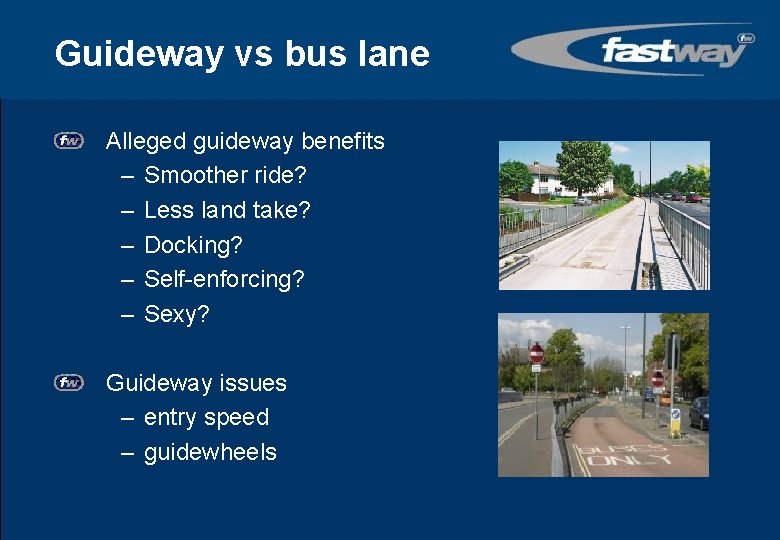 Guideway vs bus lane

fastway fw

fw Alleged guideway benefits
– Smoother ride?
– Less land take?
– Docking?
– Self-enforcing?
– Sexy?

fw Guideway issues
– entry speed
– guidewheels

BUSES ONLY